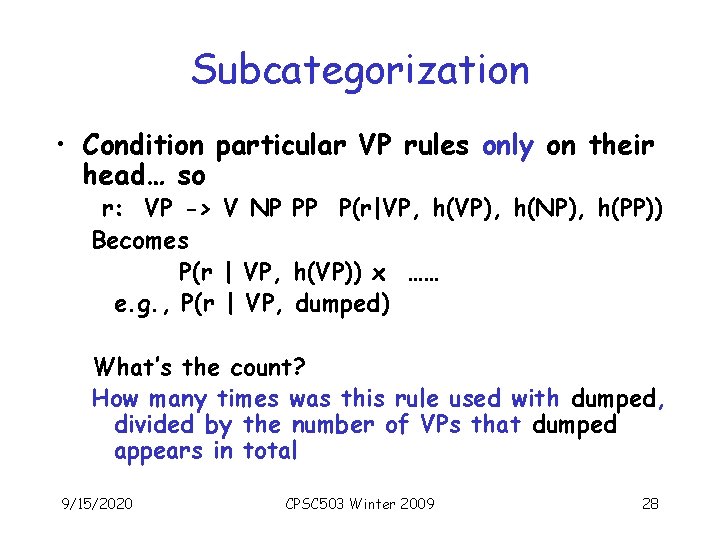 Subcategorization

• Condition particular VP rules only on their head… so

r: VP -> V NP PP P(r|VP, h(VP), h(NP), h(PP))

Becomes

P(r | VP, h(VP)) x ……

e.g., P(r | VP, dumped)

What's the count?

How many times was this rule used with dumped, divided by the number of VPs that dumped appears in total

9/15/2020 CPSC503 Winter 2009 28